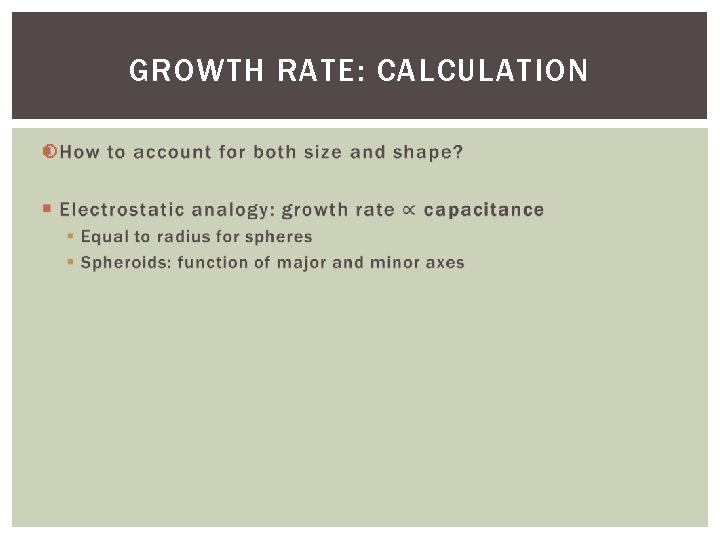 GROWTH RATE: CALCULATION

How to account for both size and shape?

Electrostatic analogy: growth rate $\propto$ capacitance

Equal to radius for spheres

Spheroids: function of major and minor axes